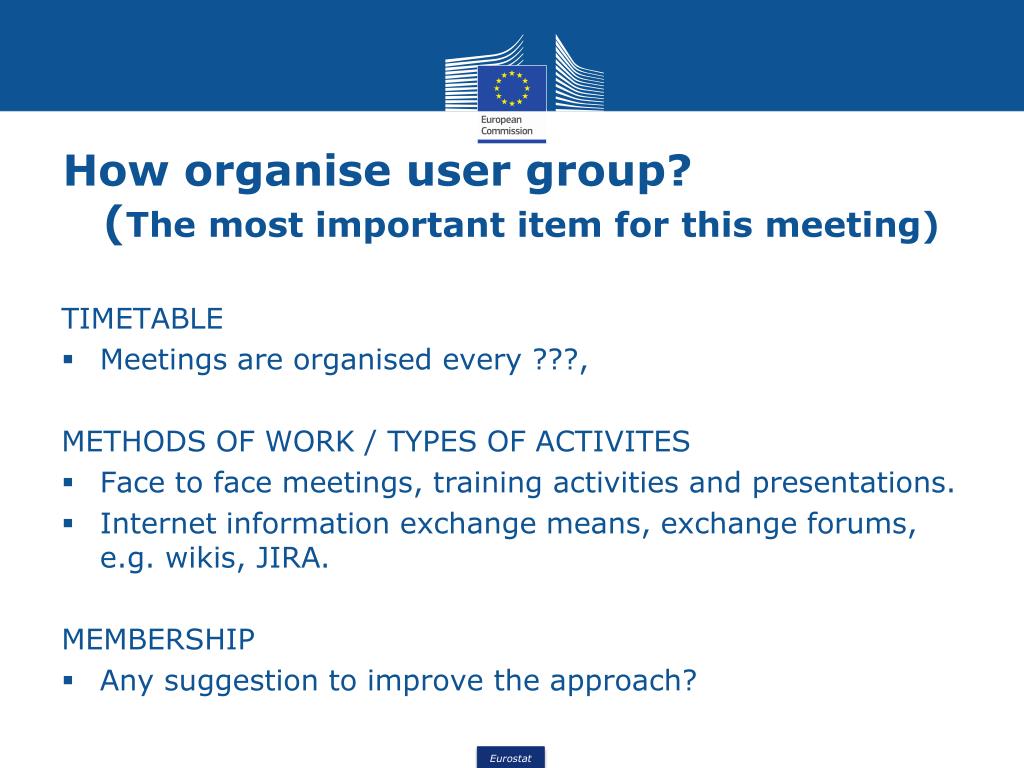 European Commission

How organise user group?
(The most important item for this meeting)

TIMETABLE
▪ Meetings are organised every ???,

METHODS OF WORK / TYPES OF ACTIVITES
▪ Face to face meetings, training activities and presentations.
▪ Internet information exchange means, exchange forums, e.g. wikis, JIRA.

MEMBERSHIP
▪ Any suggestion to improve the approach?

Eurostat